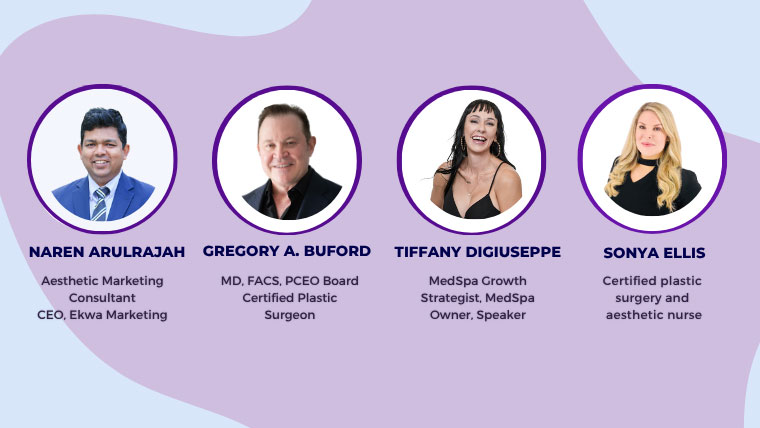 NAREN ARULRAJAH

Aesthetic Marketing Consultant
CEO, Ekwa Marketing

GREGORY A. BUFORD

MD, FACS, PCEO Board Certified Plastic Surgeon

TIFFANY DIGIUSEPPE

MedSpa Growth Strategist, MedSpa Owner, Speaker

SONYA ELLIS

Certified plastic surgery and aesthetic nurse